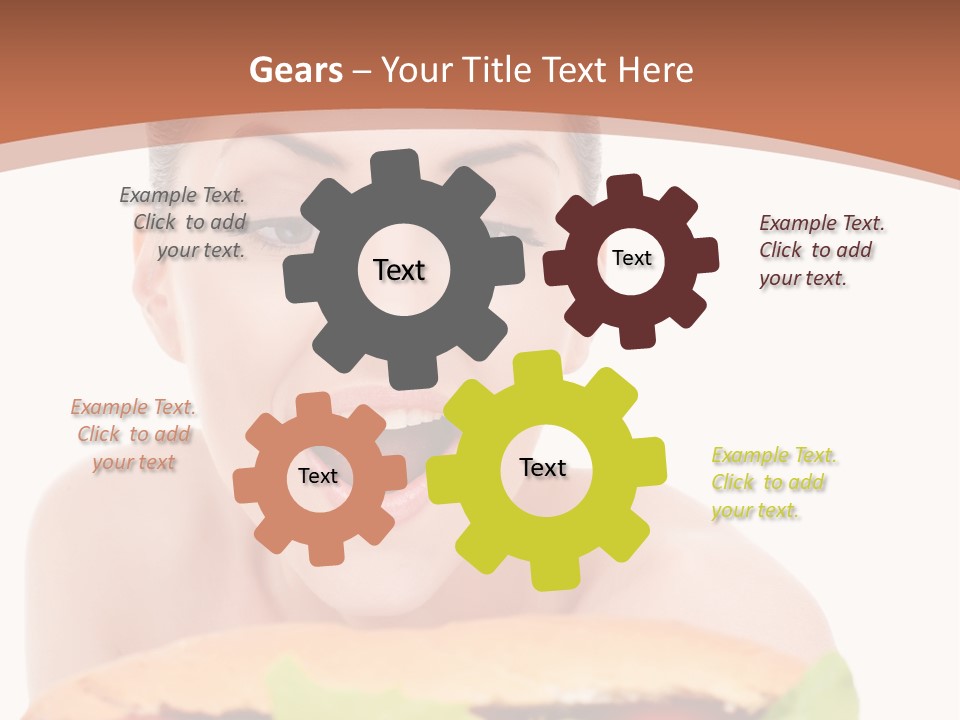 Gears – Your Title Text Here

Example Text. Click to add your text.

Text

Text

Example Text. Click to add your text.

Example Text. Click to add your text

Text

Text

Example Text. Click to add your text.